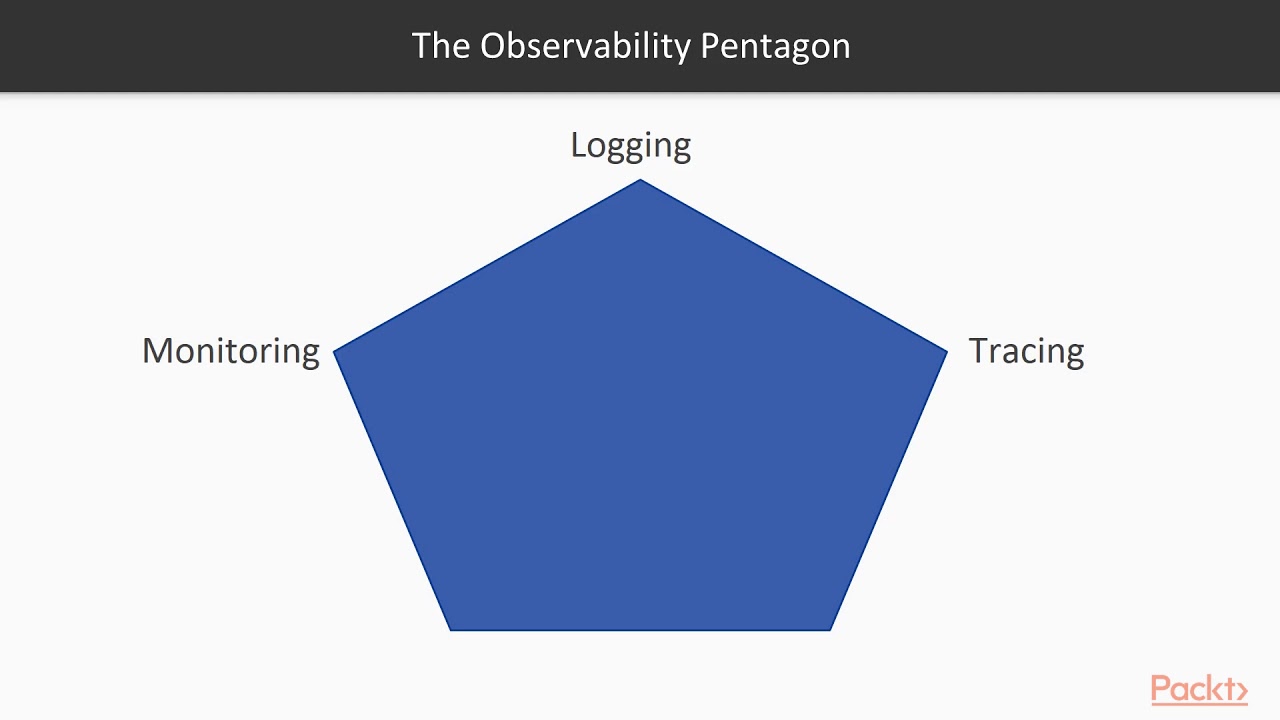 The Observability Pentagon

Logging

Monitoring

Tracing

Packt>